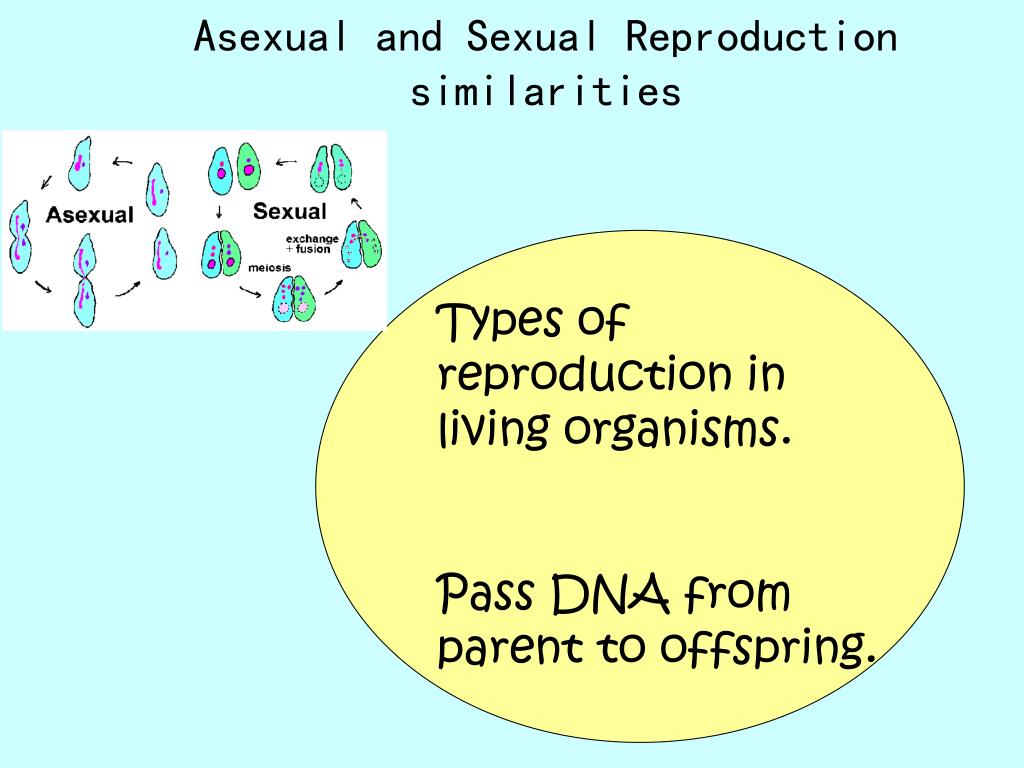 Asexual and Sexual Reproduction similarities

Asexual

Sexual

exchange + fusion

meiosis

Types of reproduction in living organisms.

Pass DNA from parent to offspring.